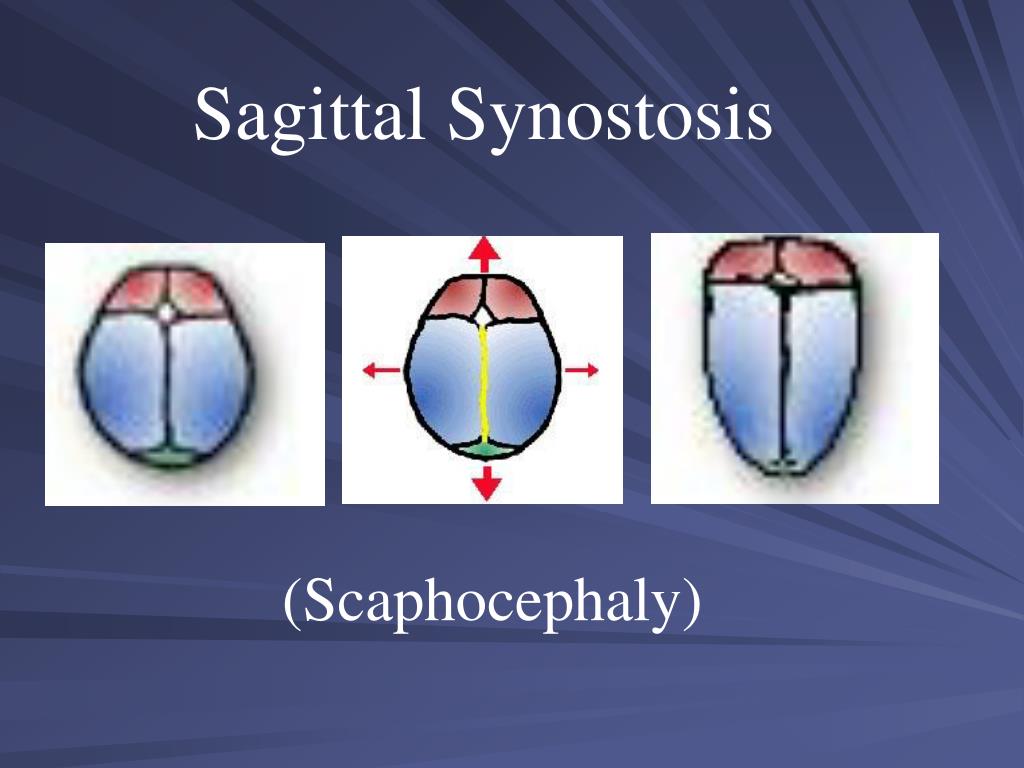 Sagittal Synostosis

(Scaphocephaly)